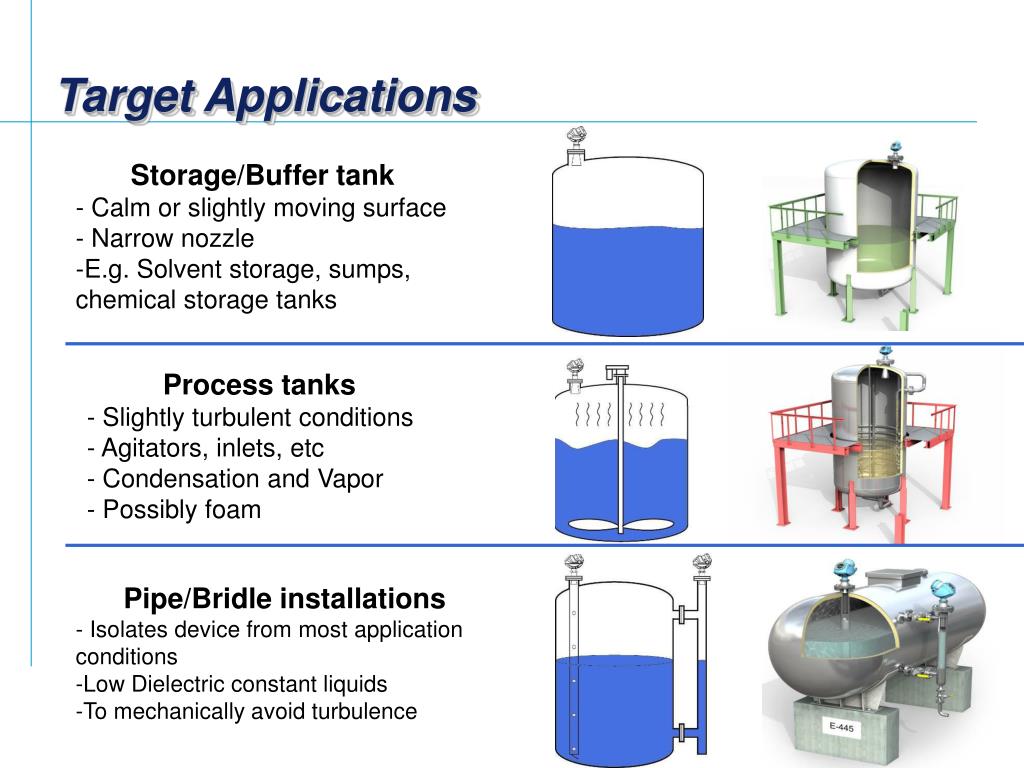 Target Applications

Storage/Buffer tank
- Calm or slightly moving surface
- Narrow nozzle
-E.g. Solvent storage, sumps, chemical storage tanks

Process tanks
- Slightly turbulent conditions
- Agitators, inlets, etc
- Condensation and Vapor
- Possibly foam

Pipe/Bridle installations
- Isolates device from most application conditions
-Low Dielectric constant liquids
-To mechanically avoid turbulence

E-445